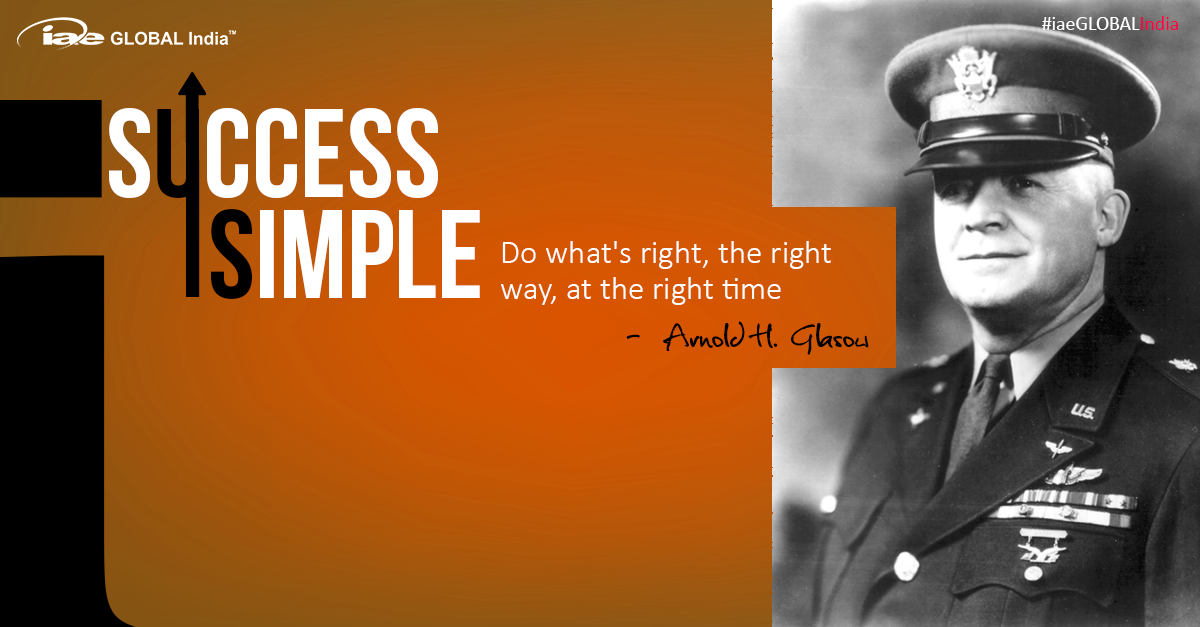 iae GLOBAL India™

#iaeGLOBALIndia

SUCCESS IS SIMPLE

Do what's right, the right way, at the right time

- Arnold H. Glasow

U.S.